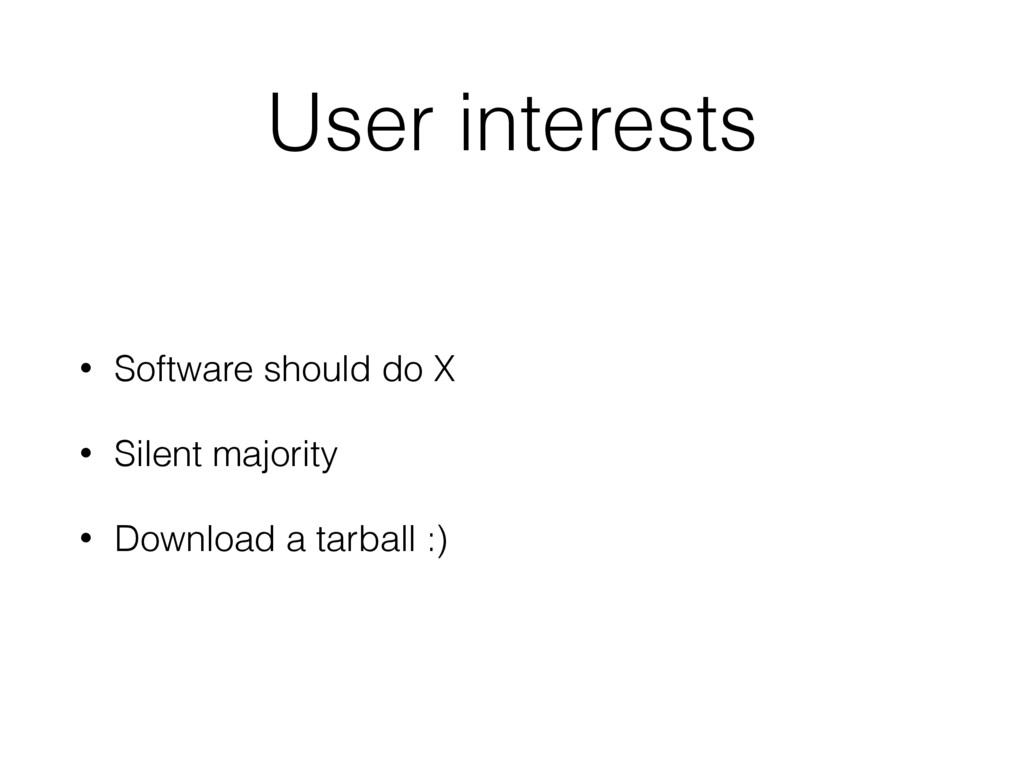 User interests

• Software should do X
• Silent majority
• Download a tarball :)